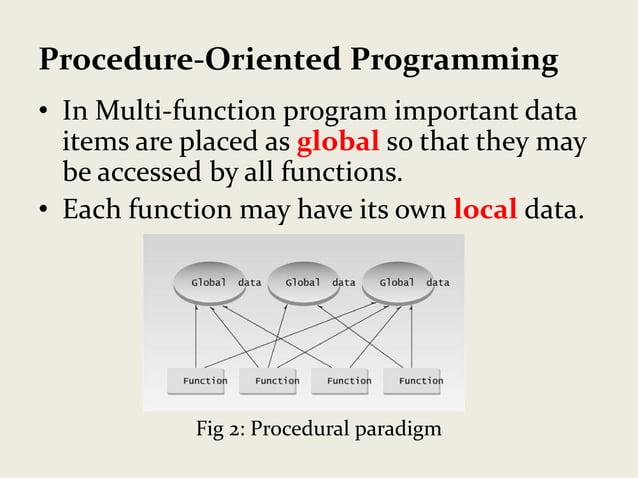 Procedure-Oriented Programming

• In Multi-function program important data items are placed as global so that they may be accessed by all functions.

• Each function may have its own local data.

Global data
Global data
Global data

Function
Function
Function
Function

Fig 2: Procedural paradigm